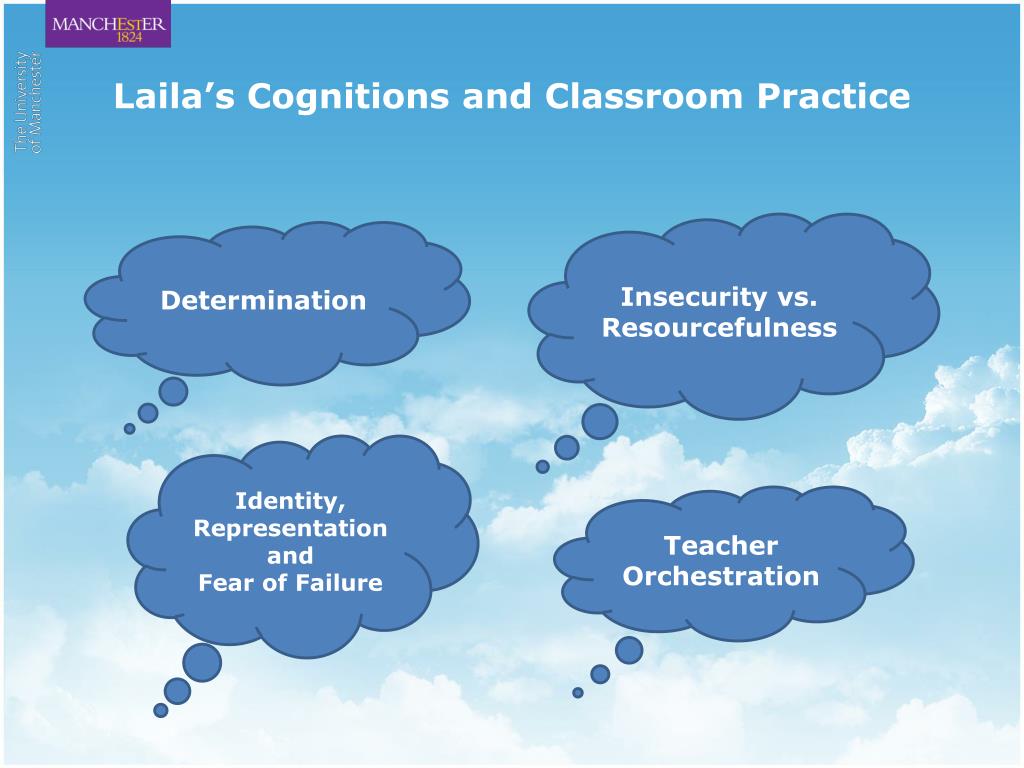 MANCHESTER
1824

The University
of Manchester

Laila's Cognitions and Classroom Practice

Determination

Insecurity vs. Resourcefulness

Identity, Representation and Fear of Failure

Teacher Orchestration